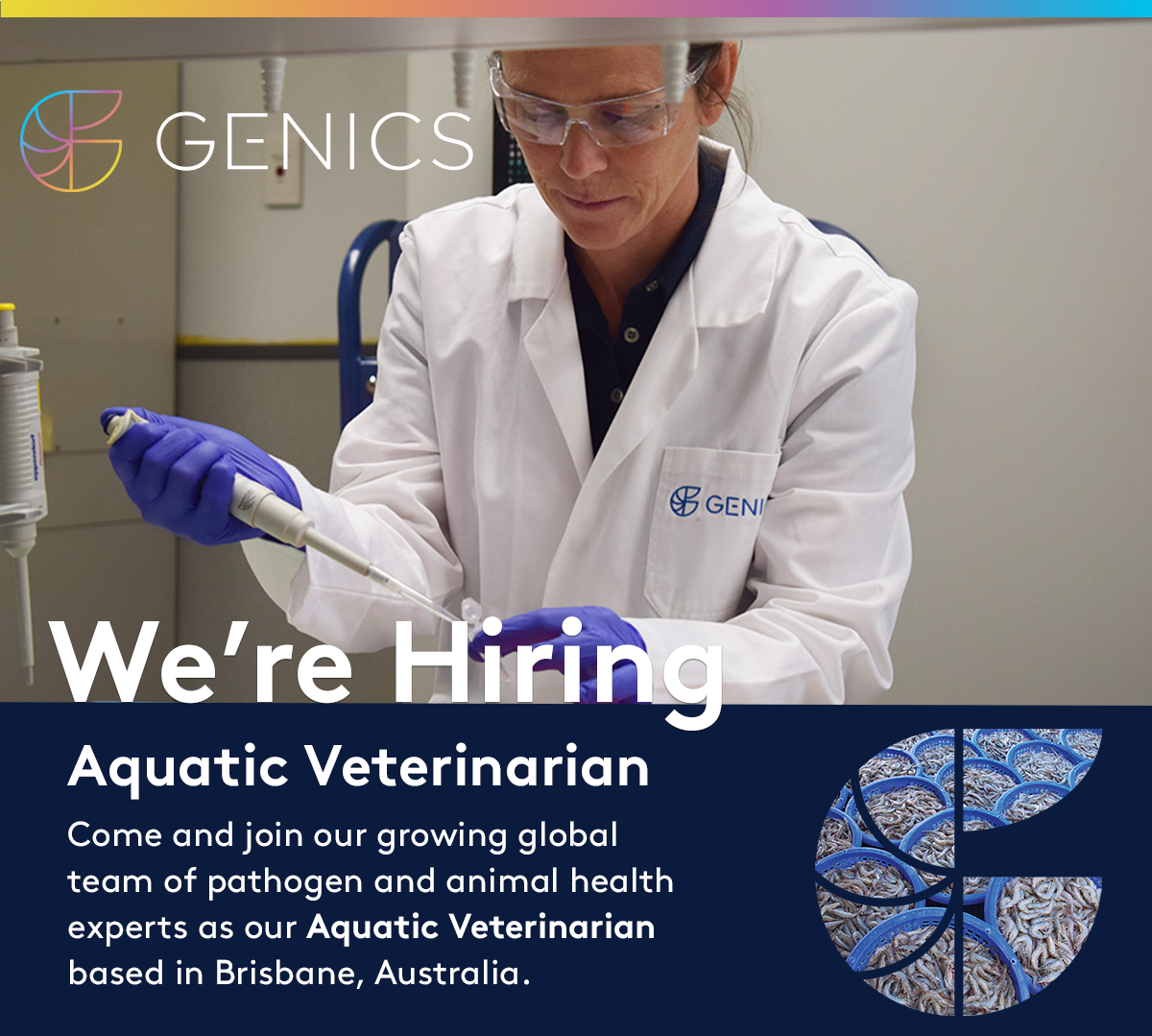 GENICS

GENI

We're Hiring

Aquatic Veterinarian

Come and join our growing global team of pathogen and animal health experts as our Aquatic Veterinarian based in Brisbane, Australia.